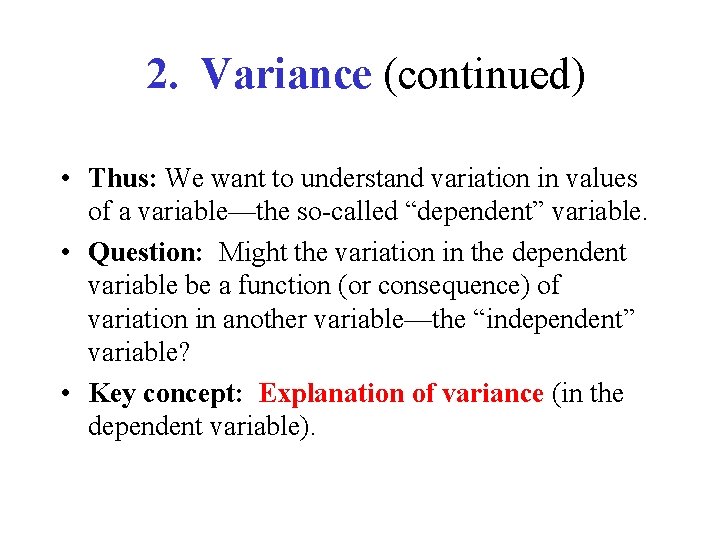 2. Variance (continued)

• Thus: We want to understand variation in values of a variable—the so-called “dependent” variable.

• Question: Might the variation in the dependent variable be a function (or consequence) of variation in another variable—the “independent” variable?

• Key concept: Explanation of variance (in the dependent variable).